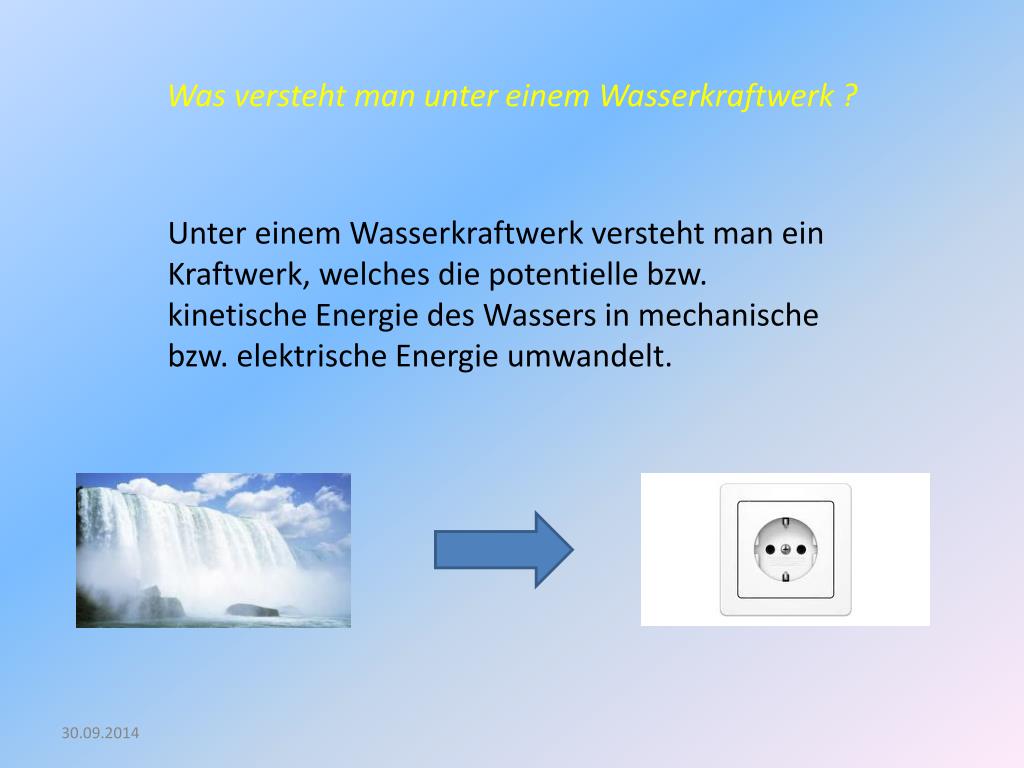 Was versteht man unter einem Wasserkraftwerk ?

Unter einem Wasserkraftwerk versteht man ein Kraftwerk, welches die potentielle bzw. kinetische Energie des Wassers in mechanische bzw. elektrische Energie umwandelt.

30.09.2014